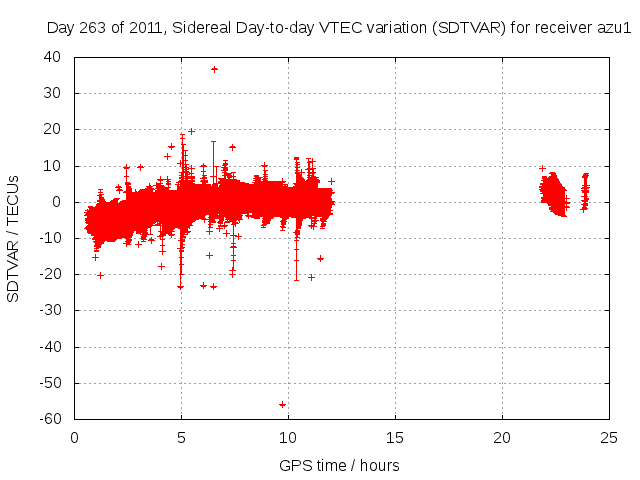 Day 263 of 2011, Sidereal Day-to-day VTEC variation (SDTVAR) for receiver azu1

SDTVAR / TECUs

40
30
20
10
0
-10
-20
-30
-40
-50
-60

0 5 10 15 20 25

GPS time / hours